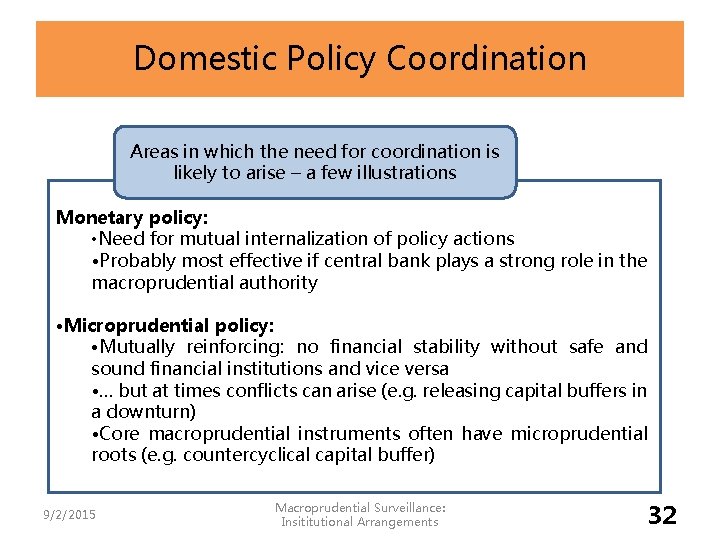 Domestic Policy Coordination

Areas in which the need for coordination is likely to arise – a few illustrations

Monetary policy:
•Need for mutual internalization of policy actions
•Probably most effective if central bank plays a strong role in the macroprudential authority

•Microprudential policy:
•Mutually reinforcing: no financial stability without safe and sound financial institutions and vice versa
•... but at times conflicts can arise (e.g. releasing capital buffers in a downturn)
•Core macroprudential instruments often have microprudential roots (e.g. countercyclical capital buffer)

9/2/2015

Macroprudential Surveillance: Insititutional Arrangements

32